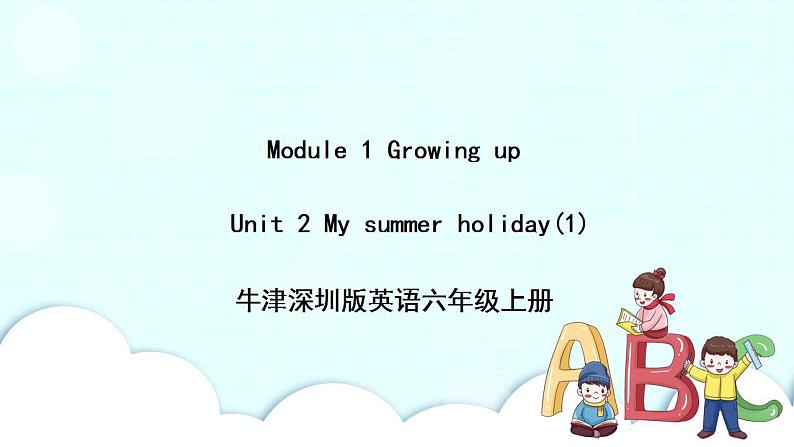 Module 1 Growing up

Unit 2 My summer holiday(1)

牛津深圳版英语六年级上册

ABC